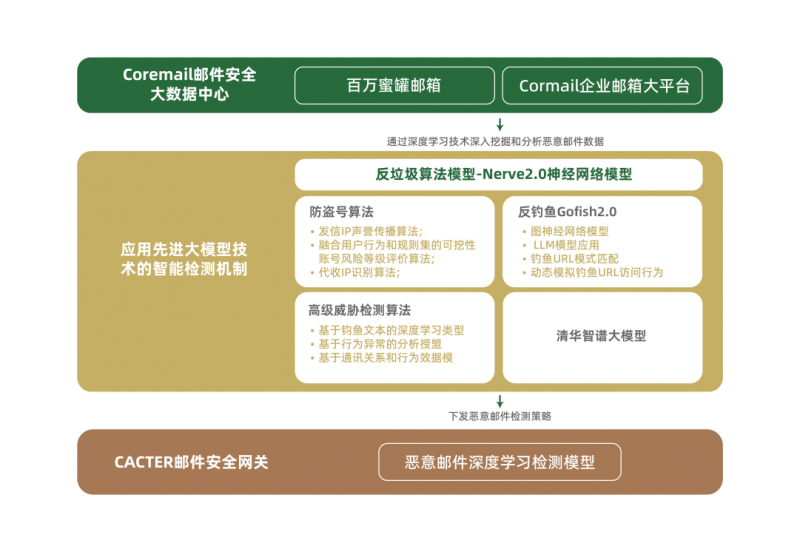 Coremail邮件安全大数据中心

百万蜜罐邮箱

Cormail企业邮箱大平台

通过深度学习技术深入挖掘和分析恶意邮件数据

应用先进大模型技术的智能检测机制

反垃圾算法模型-Nerve2.0神经网络模型

防盗号算法
• 发信IP声誉传播算法;
• 融合用户行为和规则集的可挖性账号风险等级评价算法;
• 代收IP识别算法;

反钓鱼Gofish2.0
• 图神经网络模型
• LLM模型应用
• 钓鱼URL模式匹配
• 动态模拟钓鱼URL访问行为

高级威胁检测算法
• 基于钓鱼文本的深度学习类型
• 基于行为异常的分析授盟
• 基于通讯关系和行为效据模

清华智谱大模型

下发恶意邮件检测策略

CACTER邮件安全网关

恶意邮件深度学习检测模型